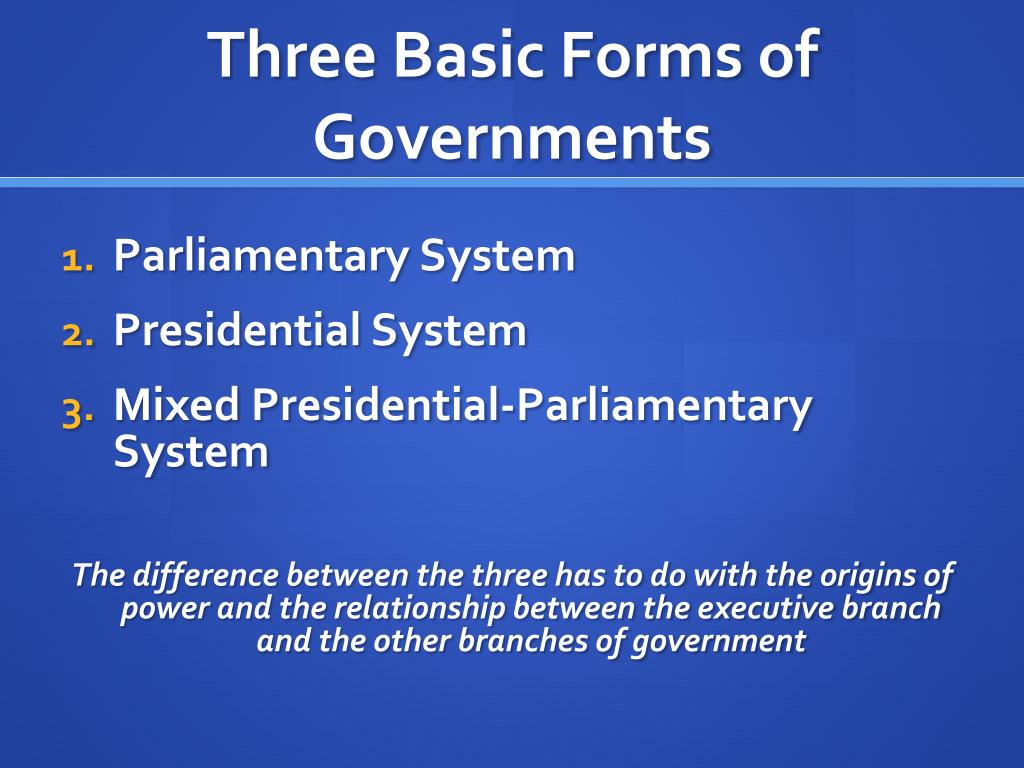 Three Basic Forms of Governments

1. Parliamentary System
2. Presidential System
3. Mixed Presidential-Parliamentary System

The difference between the three has to do with the origins of power and the relationship between the executive branch and the other branches of government